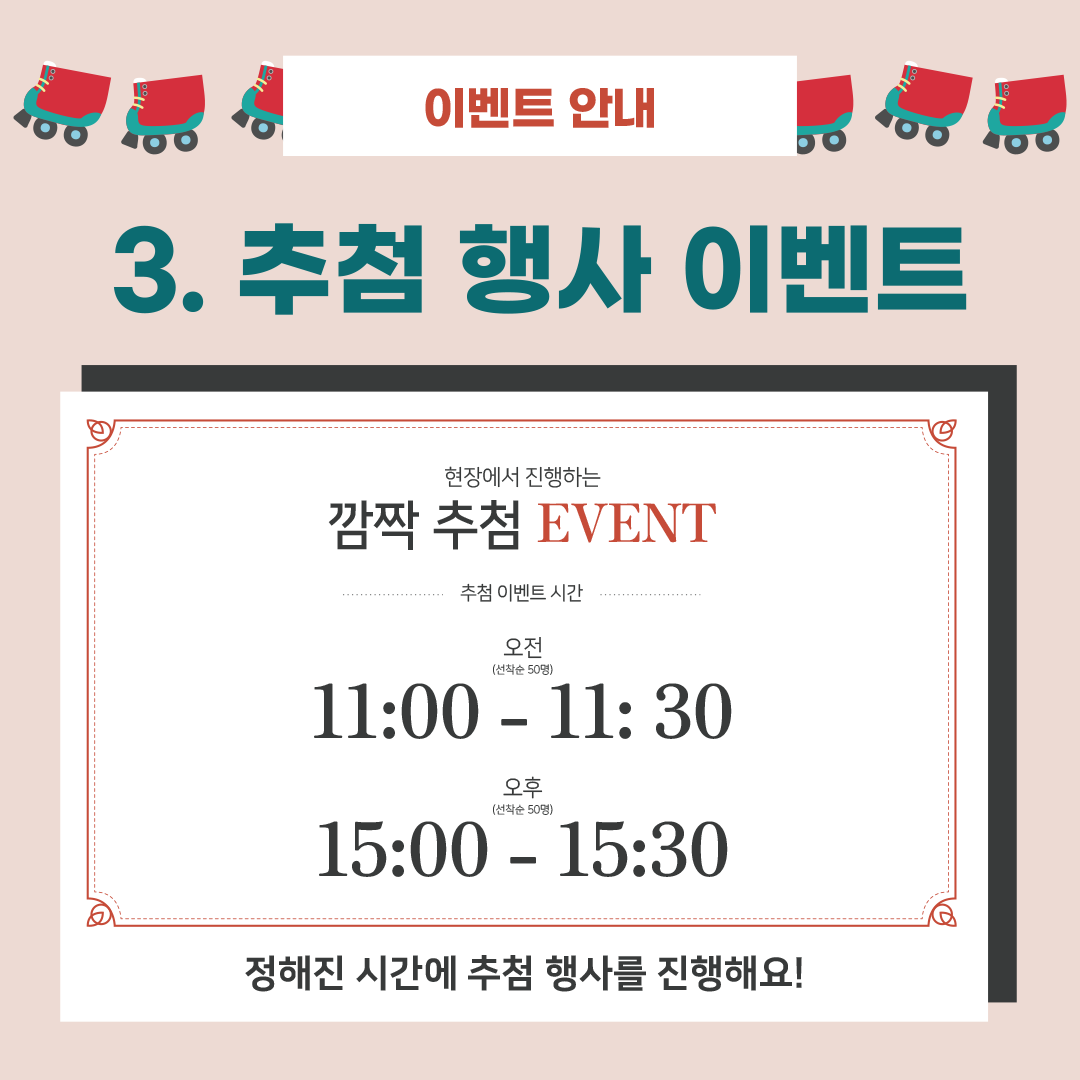 이벤트 안내

3. 추첨 행사 이벤트

현장에서 진행하는
깜짝 추첨 EVENT

추첨 이벤트 시간

오전
(선착순 50명)
11:00 - 11: 30

오후
(선착순 50명)
15:00 - 15:30

정해진 시간에 추첨 행사를 진행해요!